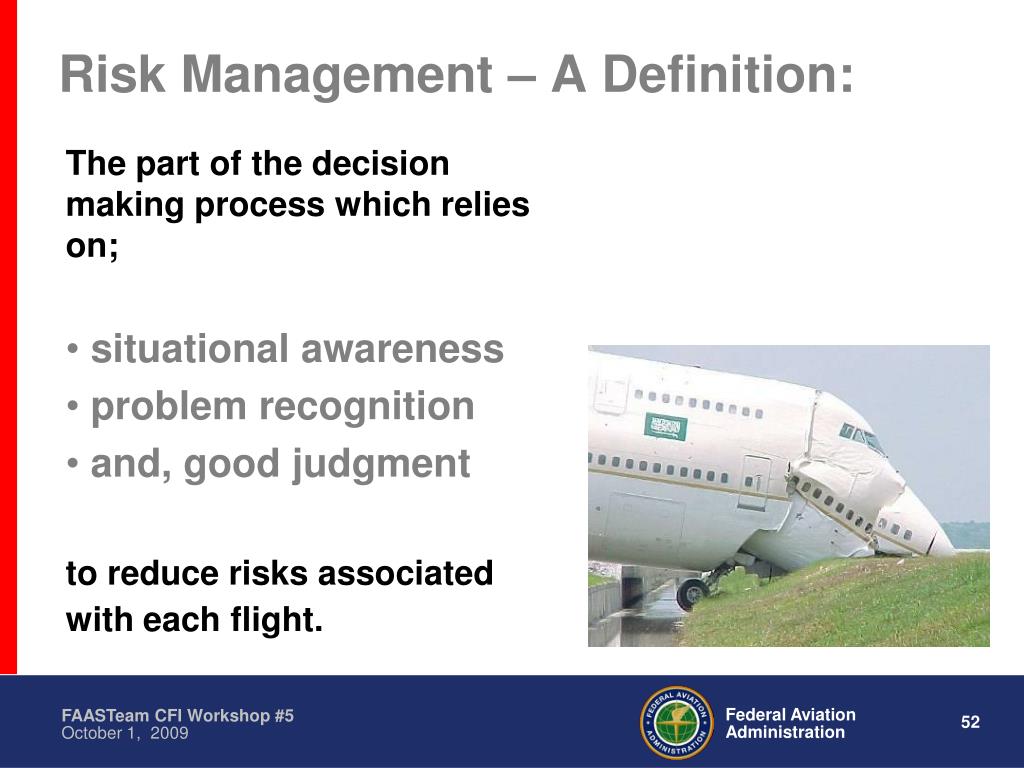 Risk Management – A Definition:

The part of the decision making process which relies on;

• situational awareness
• problem recognition
• and, good judgment

to reduce risks associated with each flight.

FAASTeam CFI Workshop #5
October 1, 2009

FEDERAL AVIATION ADMINISTRATION

Federal Aviation Administration

52